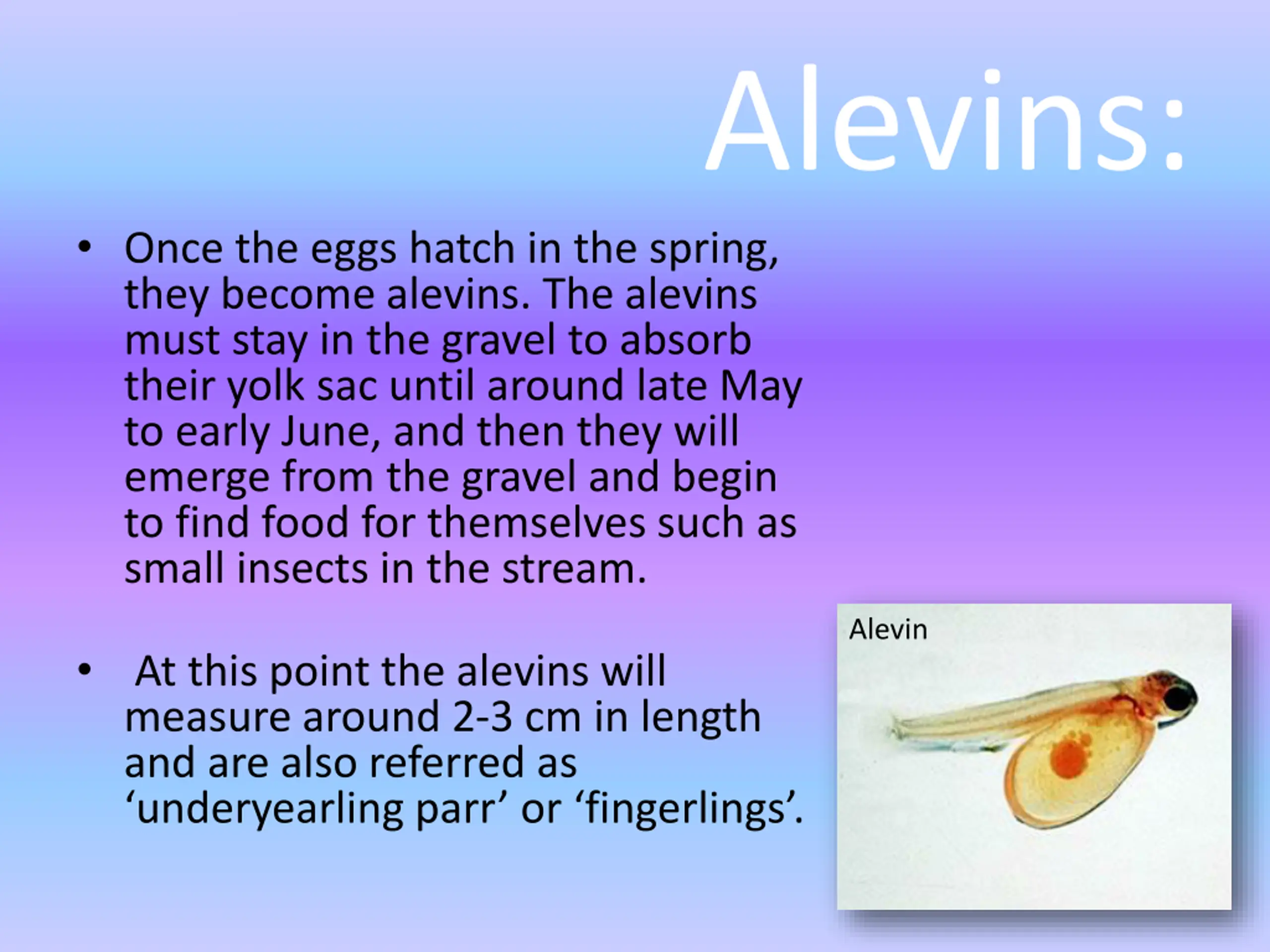 Alevins:

• Once the eggs hatch in the spring, they become alevins. The alevins must stay in the gravel to absorb their yolk sac until around late May to early June, and then they will emerge from the gravel and begin to find food for themselves such as small insects in the stream.

• At this point the alevins will measure around 2-3 cm in length and are also referred as ‘underyearling parr’ or ‘fingerlings’.

Alevin